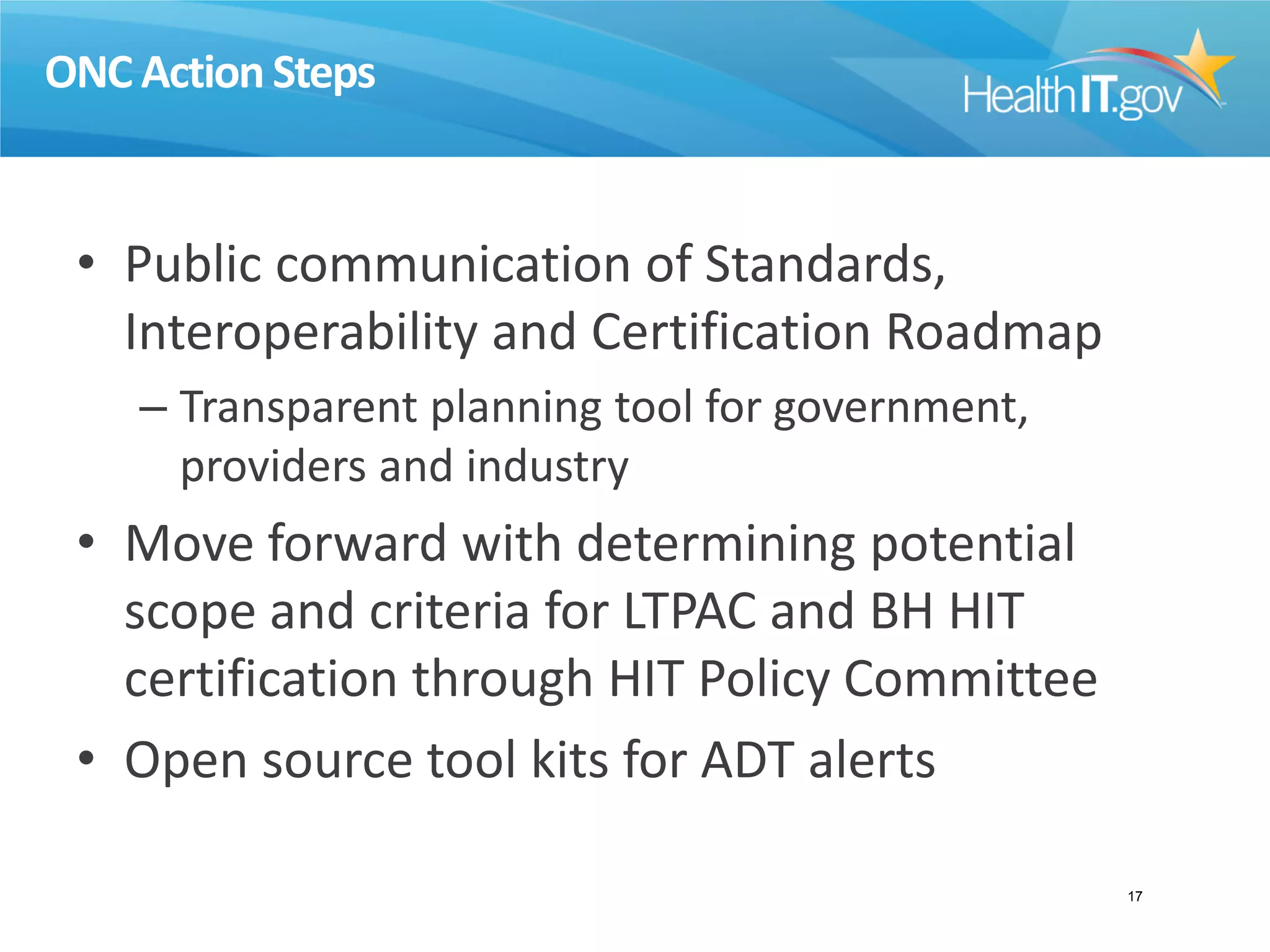 ONC Action Steps

HealthIT.gov

• Public communication of Standards, Interoperability and Certification Roadmap

– Transparent planning tool for government, providers and industry

• Move forward with determining potential scope and criteria for LTPAC and BH HIT certification through HIT Policy Committee

• Open source tool kits for ADT alerts

17